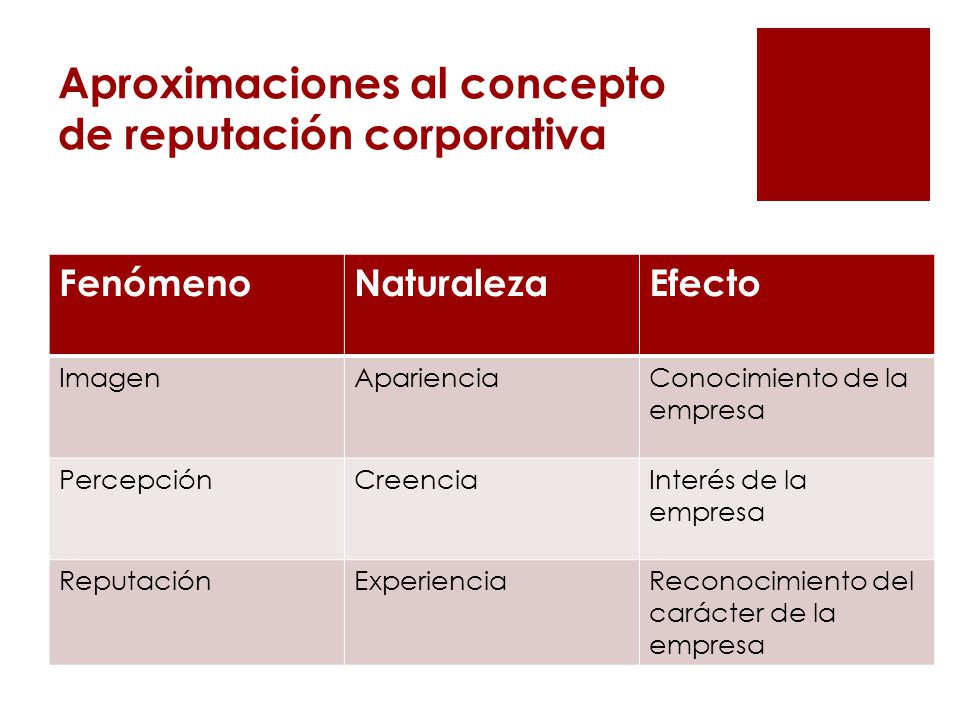 Aproximaciones al concepto de reputación corporativa

| Fenómeno | Naturaleza | Efecto |
|---|---|---|
| Imagen | Apariencia | Conocimiento de la empresa |
| Percepción | Creencia | Interés de la empresa |
| Reputación | Experiencia | Reconocimiento del carácter de la empresa |